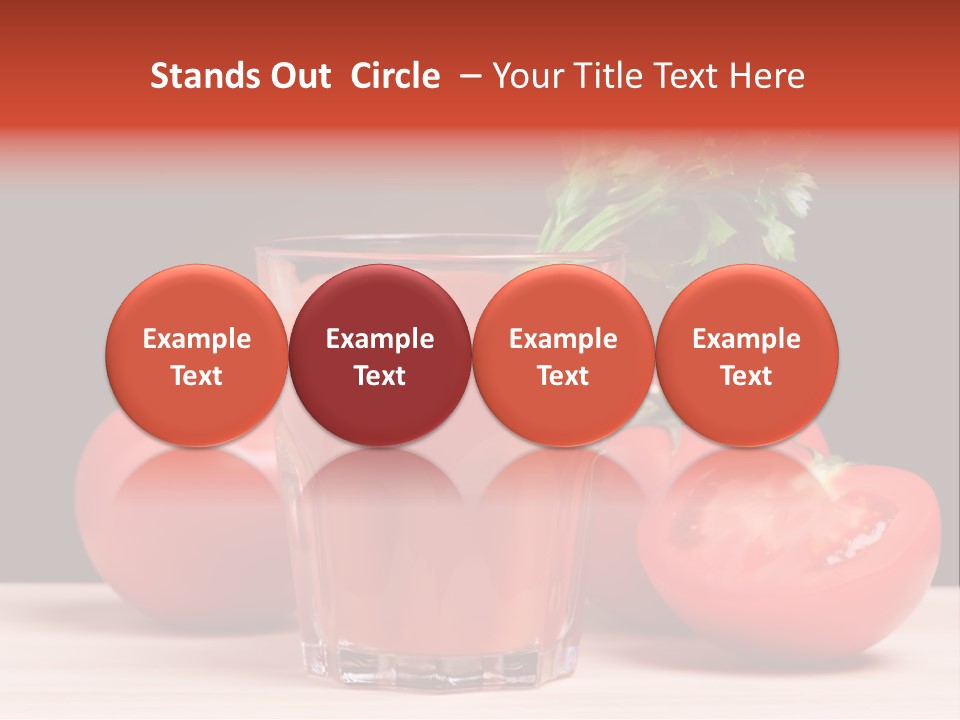 Stands Out  Circle  – Your Title Text Here

Example Text

Example Text

Example Text

Example Text